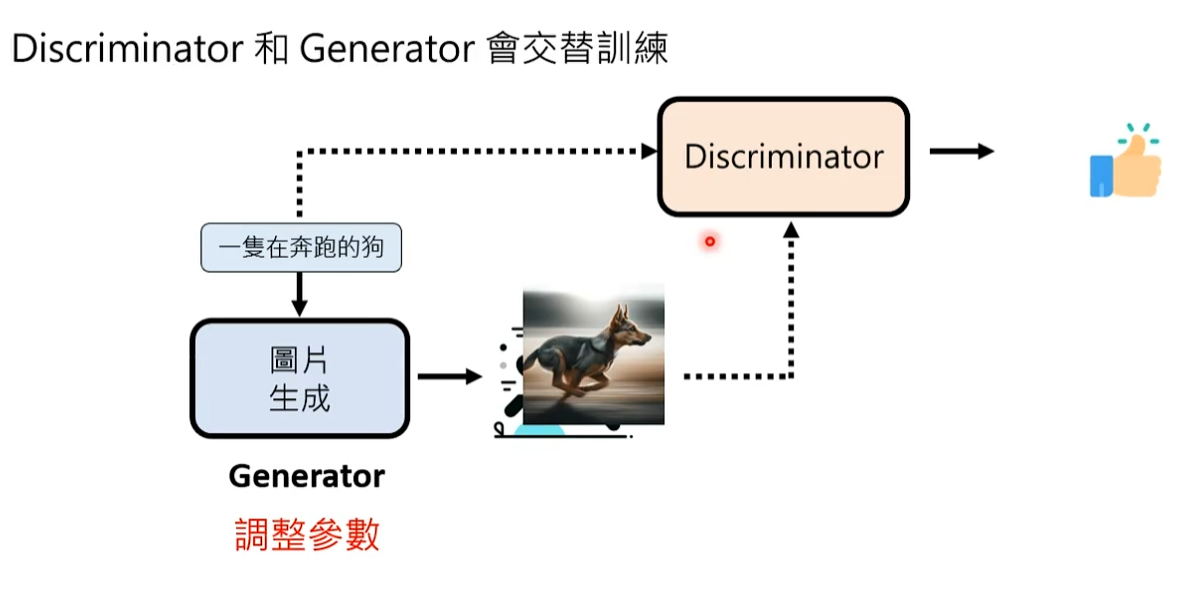 Discriminator 和 Generator 會交替訓練

Discriminator

一隻在奔跑的狗

圖片
生成

Generator

調整參數